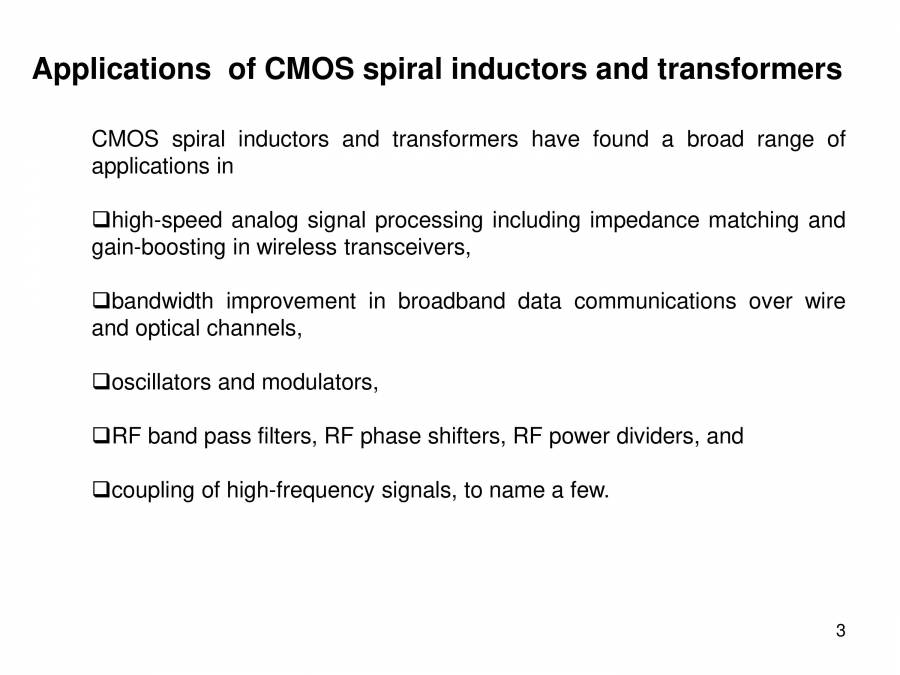 Applications of CMOS spiral inductors and transformers

CMOS spiral inductors and transformers have found a broad range of applications in

❑high-speed analog signal processing including impedance matching and gain-boosting in wireless transceivers,

❑bandwidth improvement in broadband data communications over wire and optical channels,

❑oscillators and modulators,

❑RF band pass filters, RF phase shifters, RF power dividers, and

❑coupling of high-frequency signals, to name a few.

3